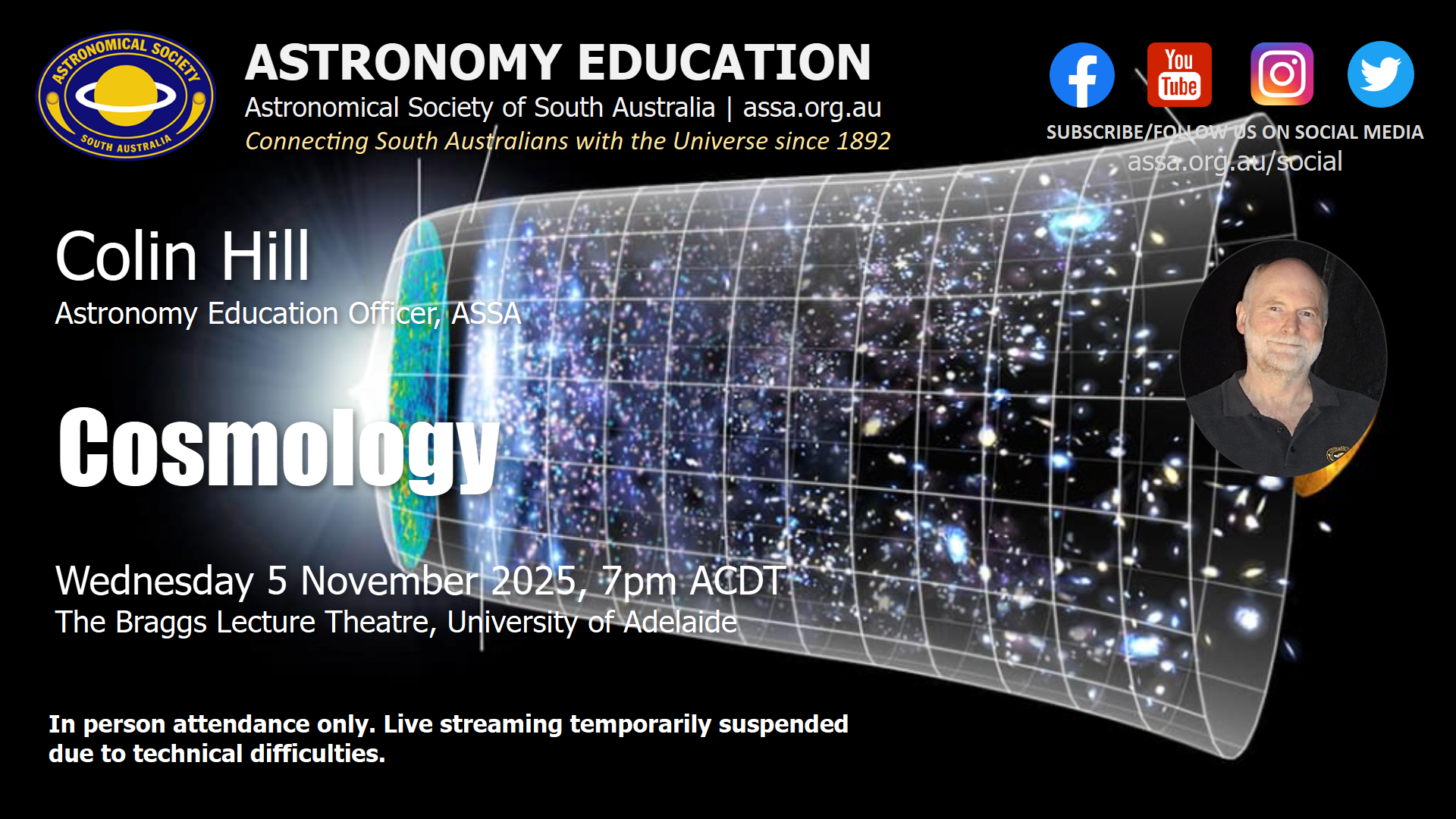 ASTRONOMICAL SOCIETY
SOUTH AUSTRALIA

ASTRONOMY EDUCATION
Astronomical Society of South Australia | assa.org.au
Connecting South Australians with the Universe since 1892

You Tube

SUBSCRIBE/FOLLOW US ON SOCIAL MEDIA
assa.org.au/social

Colin Hill
Astronomy Education Officer, ASSA

Cosmology

Wednesday 5 November 2025, 7pm ACDT
The Braggs Lecture Theatre, University of Adelaide

In person attendance only. Live streaming temporarily suspended due to technical difficulties.